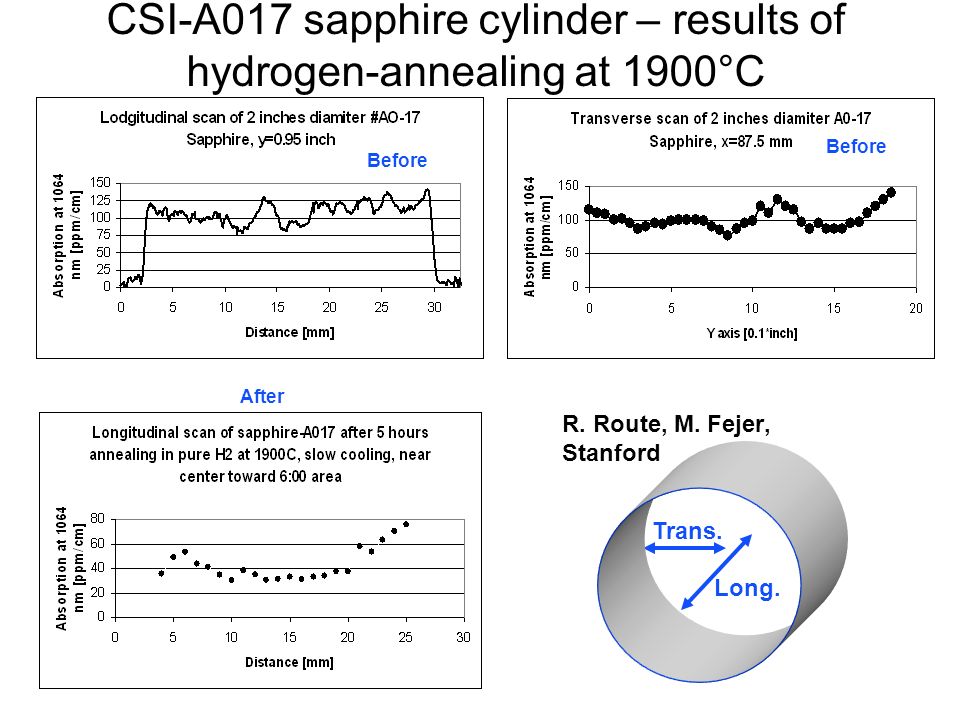 CSI-A017 sapphire cylinder – results of hydrogen-annealing at 1900°C

Lodgitudinal scan of 2 inches diamiter #AO-17 Sapphire, y=0.95 inch

Before

Absorption at 1064 nm [ppm/cm]

150
125
100
75
50
25
0

0 5 10 15 20 25 30

Distance [mm]

Transverse scan of 2 inches diamiter A0-17 Sapphire, x=87.5 mm

Before

Absorption at 1064 nm [ppm/cm]

150
100
50
0

0 5 10 15 20

Y axis [0.1'inch]

After

Longitudinal scan of sapphire-A017 after 5 hours annealing in pure H2 at 1900C, slow cooling, near center toward 6:00 area

Absorption at 1064 nm [ppm/cm]

80
60
40
20
0

0 5 10 15 20 25 30

Distance [mm]

R. Route, M. Fejer, Stanford

Trans.

Long.